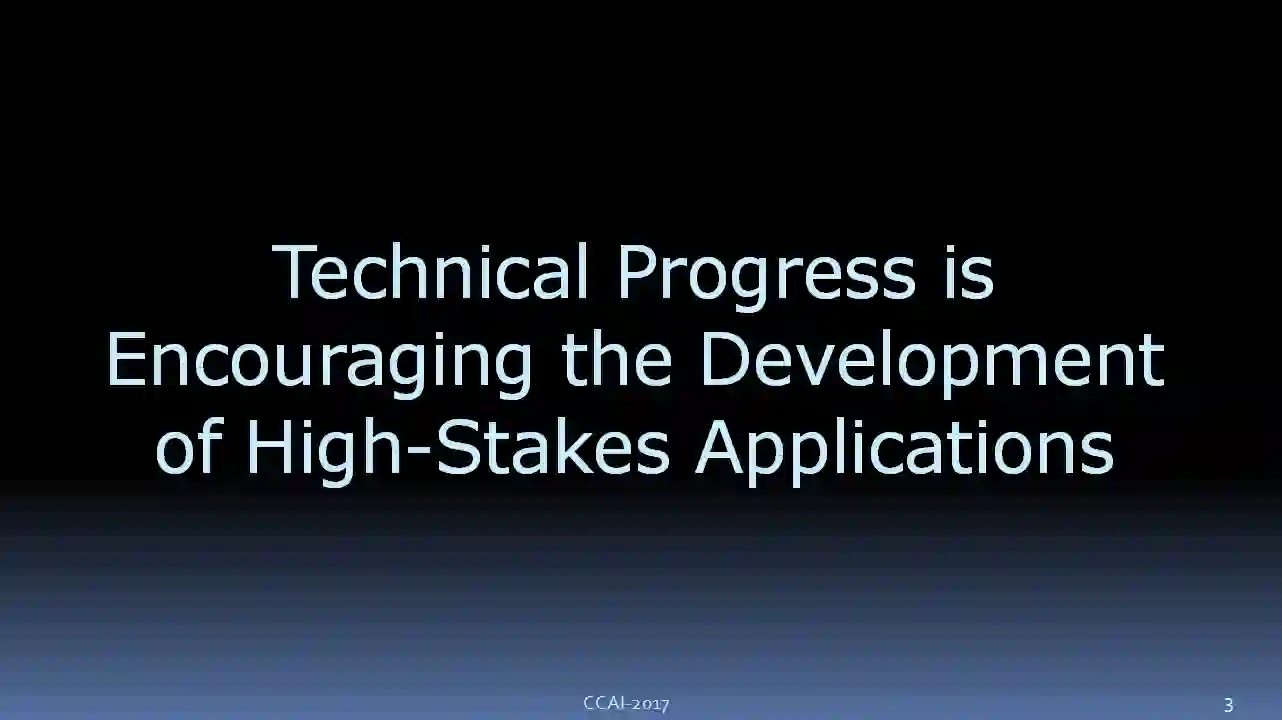 Technical Progress is Encouraging the Development of High-Stakes Applications

CCAI-2017

3